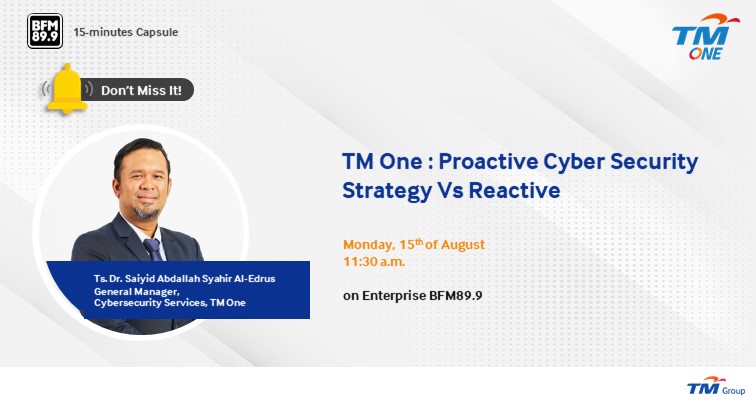 BFM 89.9

15-minutes Capsule

TM ONE

Don't Miss It!

TM One : Proactive Cyber Security Strategy Vs Reactive

Monday, 15$^{th}$ of August
11:30 a.m.

on Enterprise BFM89.9

Ts. Dr. Saiyid Abdallah Syahir Al-Edrus
General Manager,
Cybersecurity Services, TM One

TM Group